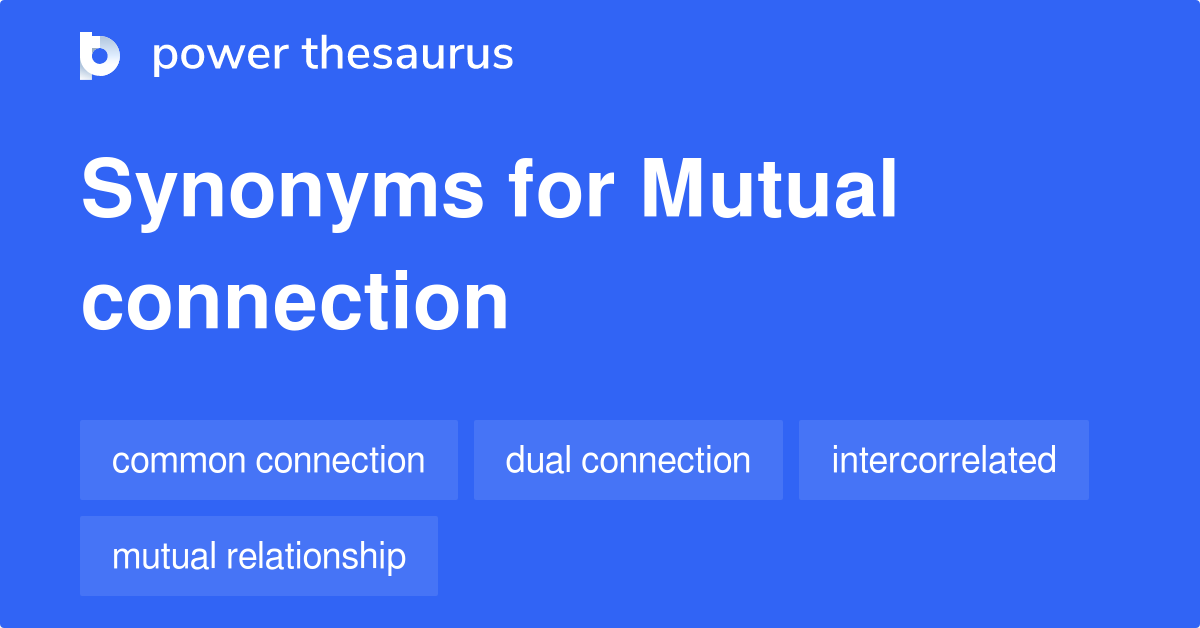 power thesaurus

Synonyms for Mutual connection

common connection

dual connection

intercorrelated

mutual relationship